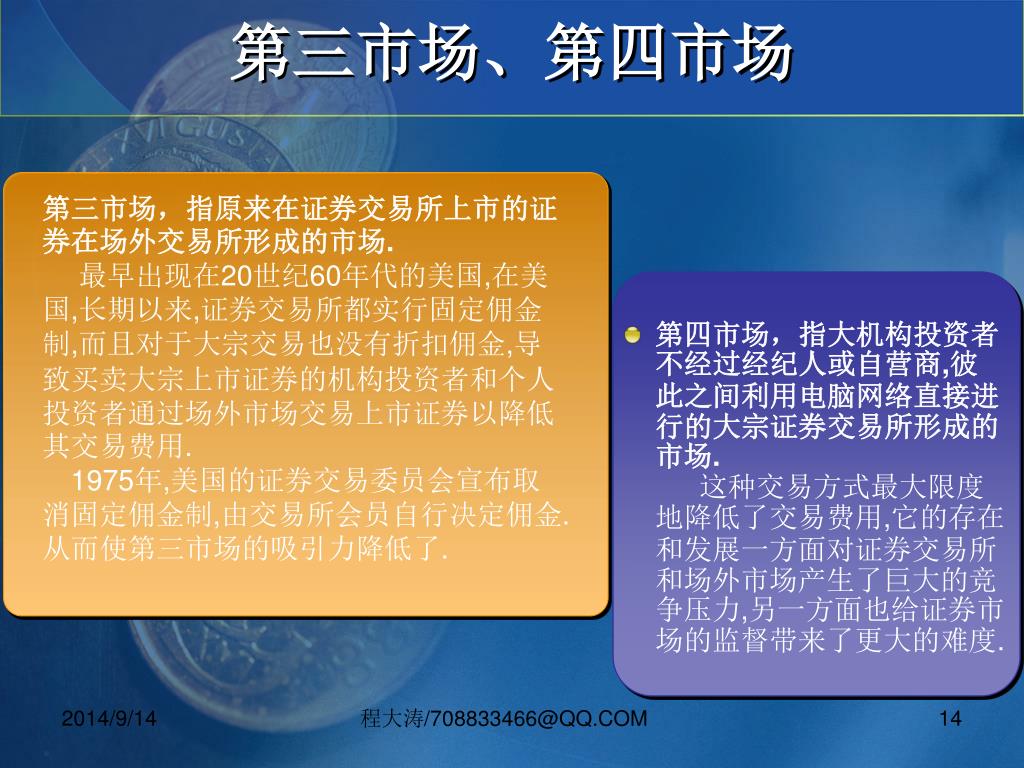 第三市场、第四市场

第三市场，指原来在证券交易所上市的证券在场外交易所形成的市场.

最早出现在20世纪60年代的美国,在美国,长期以来,证券交易所都实行固定佣金制,而且对于大宗交易也没有折扣佣金,导致买卖大宗上市证券的机构投资者和个人投资者通过场外市场交易上市证券以降低其交易费用.

1975年,美国的证券交易委员会宣布取消固定佣金制,由交易所会员自行决定佣金.从而使第三市场的吸引力降低了.

第四市场，指大机构投资者不经过经纪人或自营商,彼此之间利用电脑网络直接进行的大宗证券交易所形成的市场.

这种交易方式最大限度地降低了交易费用,它的存在和发展一方面对证券交易所和场外市场产生了巨大的竞争压力,另一方面也给证券市场的监督带来了更大的难度.

2014/9/14　程大涛/708833466@QQ.COM　14